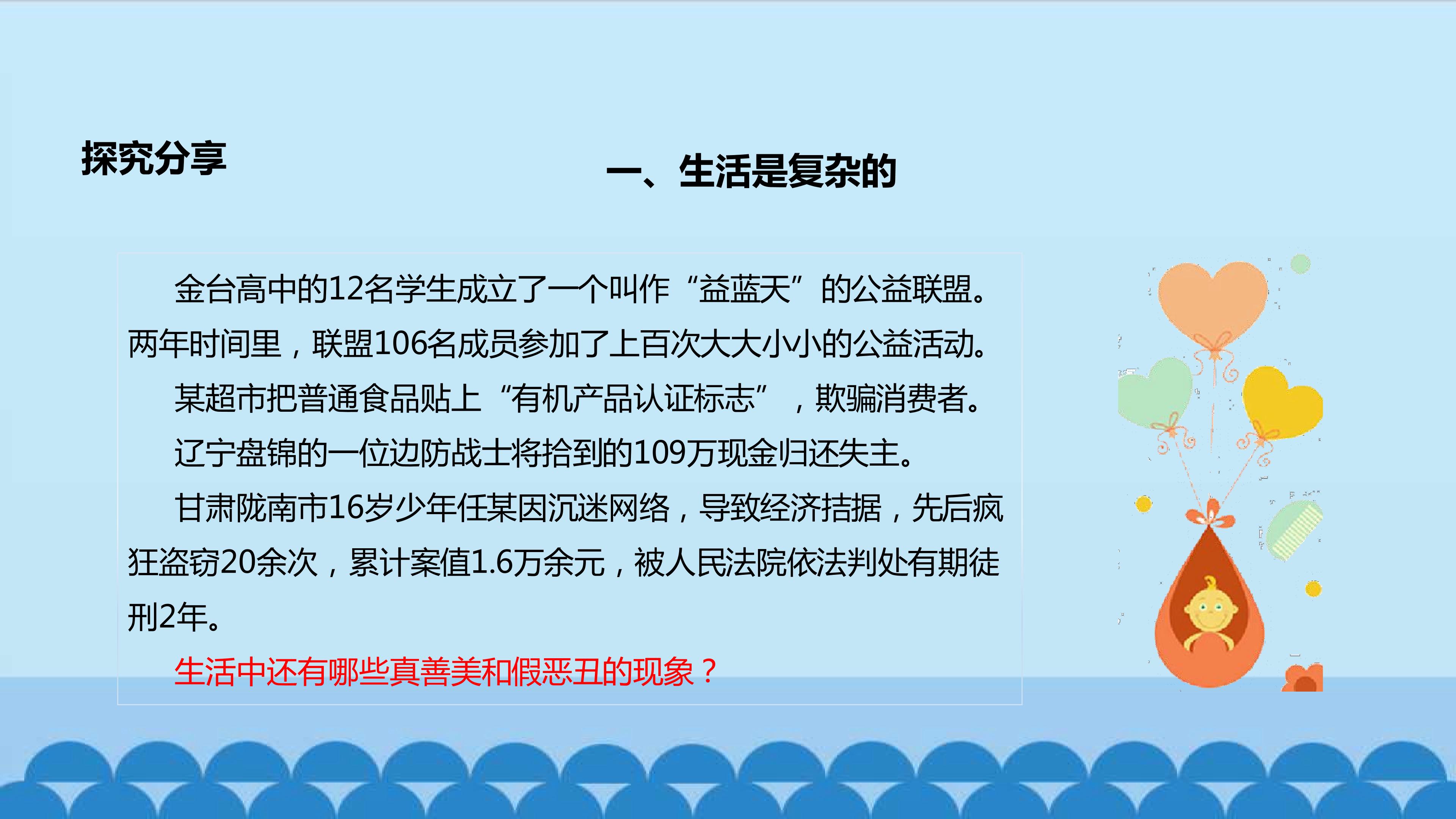 探究分享

一、生活是复杂的

金台高中的12名学生成立了一个叫作“益蓝天”的公益联盟。两年时间里，联盟106名成员参加了上百次大大小小的公益活动。

某超市把普通食品贴上“有机产品认证标志”，欺骗消费者。

辽宁盘锦的一位边防战士将拾到的109万现金归还失主。

甘肃陇南市16岁少年任某因沉迷网络，导致经济拮据，先后疯狂盗窃20余次，累计案值1.6万余元，被人民法院依法判处有期徒刑2年。

生活中还有哪些真善美和假恶丑的现象？